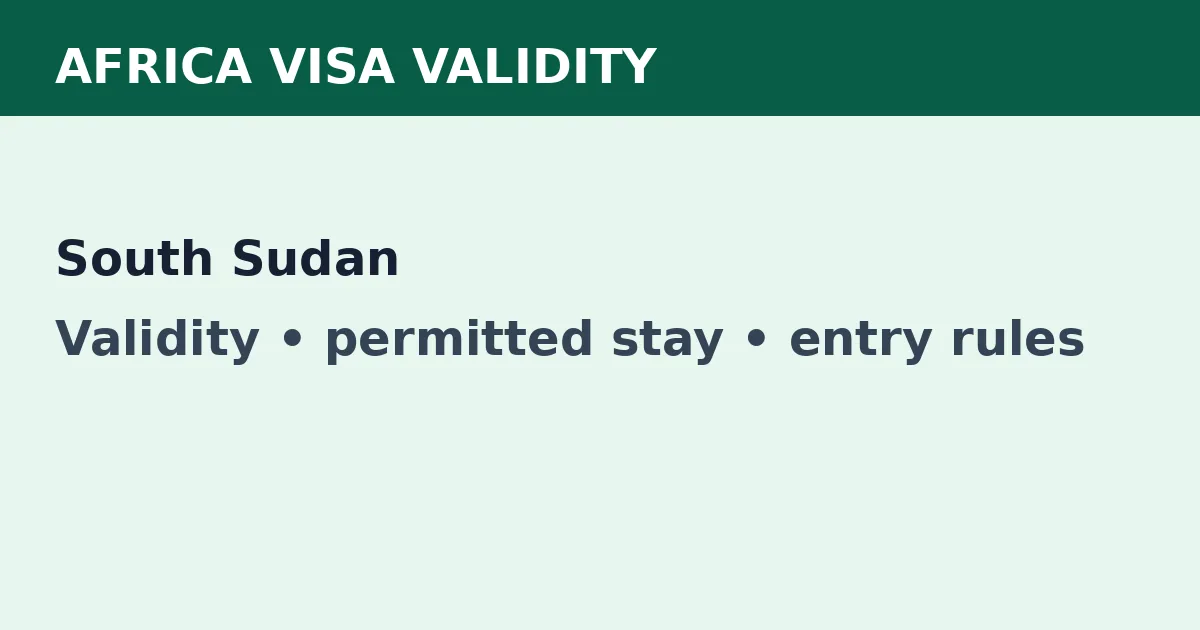 AFRICA VISA VALIDITY

South Sudan

Validity • permitted stay • entry rules